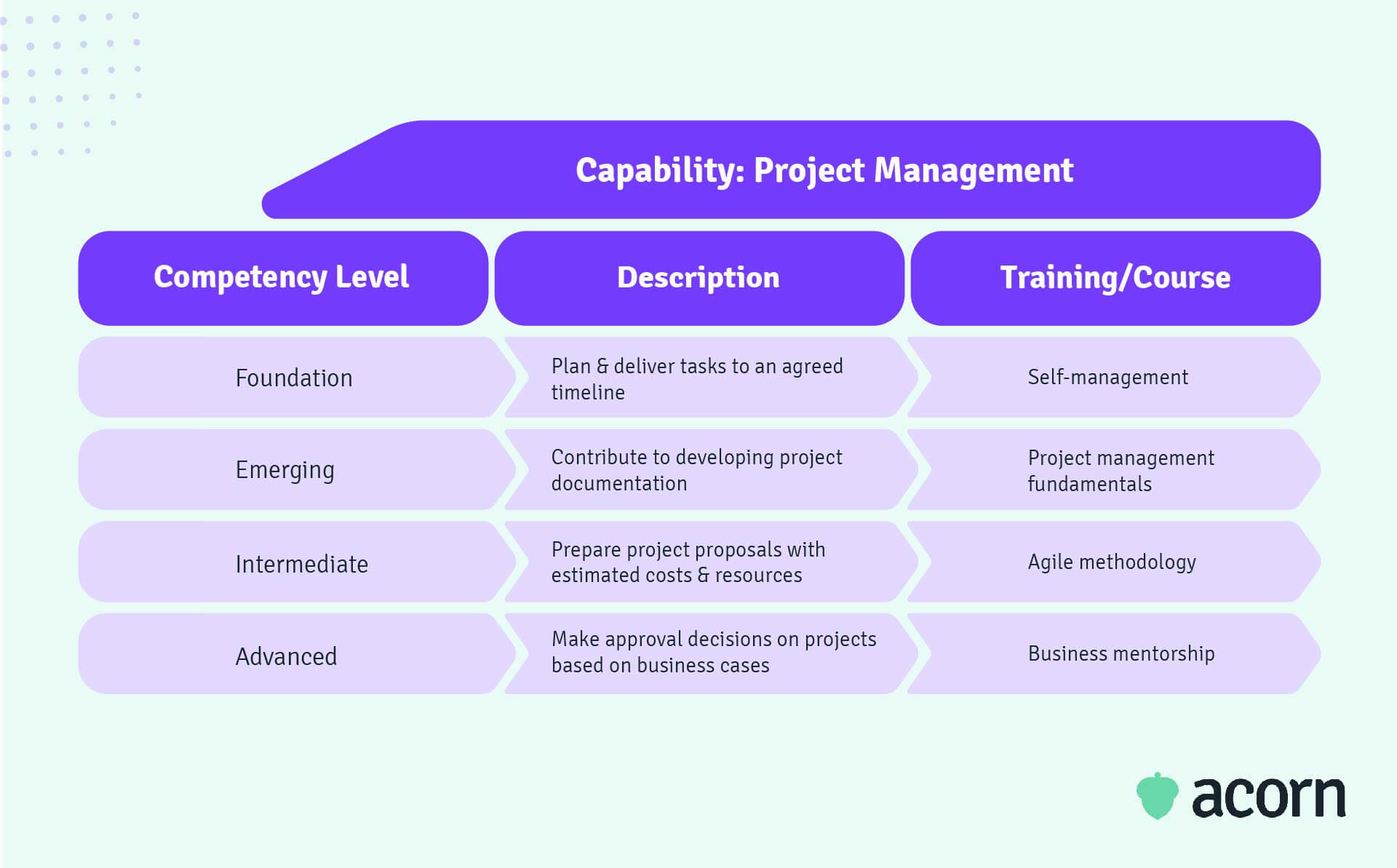 Capability: Project Management

| Competency Level | Description | Training/Course |
|---|---|---|
| Foundation | Plan & deliver tasks to an agreed timeline | Self-management |
| Emerging | Contribute to developing project documentation | Project management fundamentals |
| Intermediate | Prepare project proposals with estimated costs & resources | Agile methodology |
| Advanced | Make approval decisions on projects based on business cases | Business mentorship |

acorn